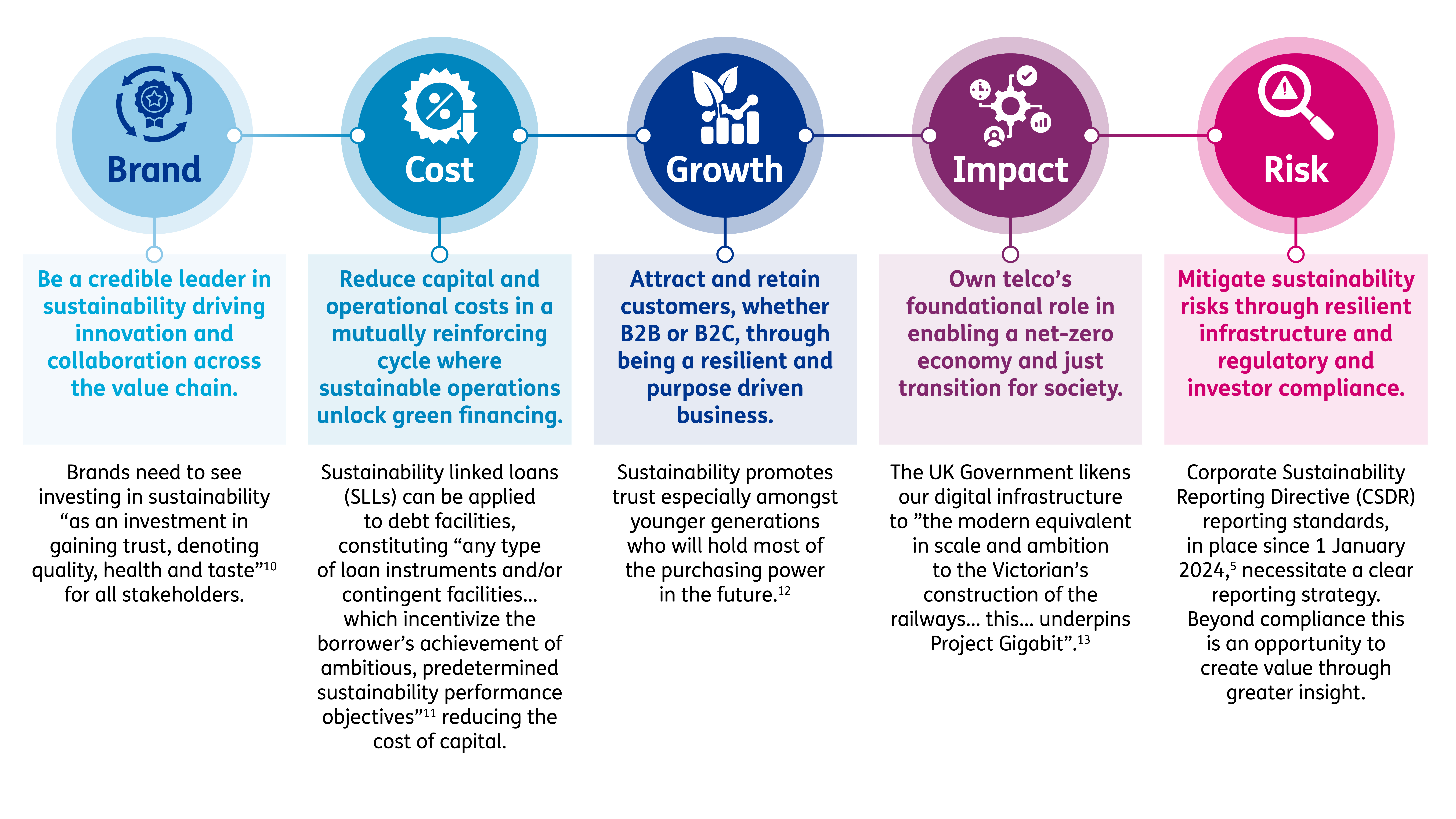 Brand

Be a credible leader in sustainability driving innovation and collaboration across the value chain.

Brands need to see investing in sustainability “as an investment in gaining trust, denoting quality, health and taste”$^{10}$ for all stakeholders.

Cost

Reduce capital and operational costs in a mutually reinforcing cycle where sustainable operations unlock green financing.

Sustainability linked loans (SLLs) can be applied to debt facilities, constituting “any type of loan instruments and/or contingent facilities… which incentivize the borrower’s achievement of ambitious, predetermined sustainability performance objectives”$^{11}$ reducing the cost of capital.

Growth

Attract and retain customers, whether B2B or B2C, through being a resilient and purpose driven business.

Sustainability promotes trust especially amongst younger generations who will hold most of the purchasing power in the future.$^{12}$

Impact

Own telco’s foundational role in enabling a net-zero economy and just transition for society.

The UK Government likens our digital infrastructure to ”the modern equivalent in scale and ambition to the Victorian’s construction of the railways… this… underpins Project Gigabit”.$^{13}$

Risk

Mitigate sustainability risks through resilient infrastructure and regulatory and investor compliance.

Corporate Sustainability Reporting Directive (CSDR) reporting standards, in place since 1 January 2024,$^{5}$ necessitate a clear reporting strategy. Beyond compliance this is an opportunity to create value through greater insight.